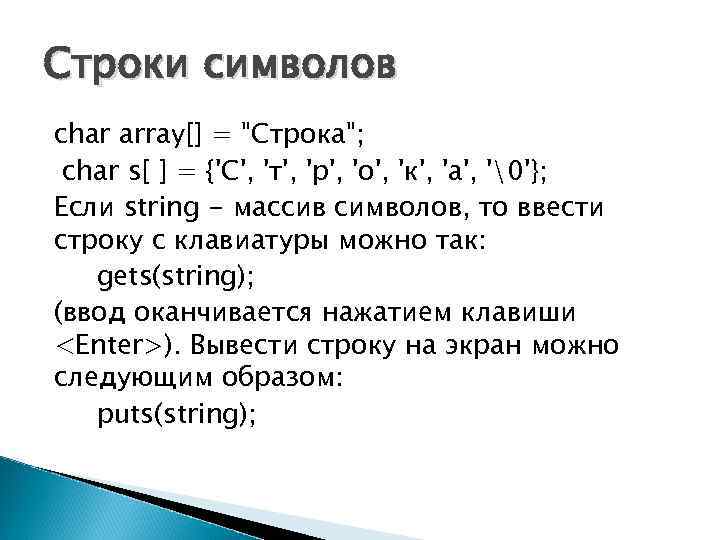 Строки символов

char array[] = "Строка";
char s[ ] = {'С', 'т', 'р', 'о', 'к', 'а', '\0'};
Если string – массив символов, то ввести строку с клавиатуры можно так:
gets(string);
(ввод оканчивается нажатием клавиши <Enter>). Вывести строку на экран можно следующим образом:
puts(string);